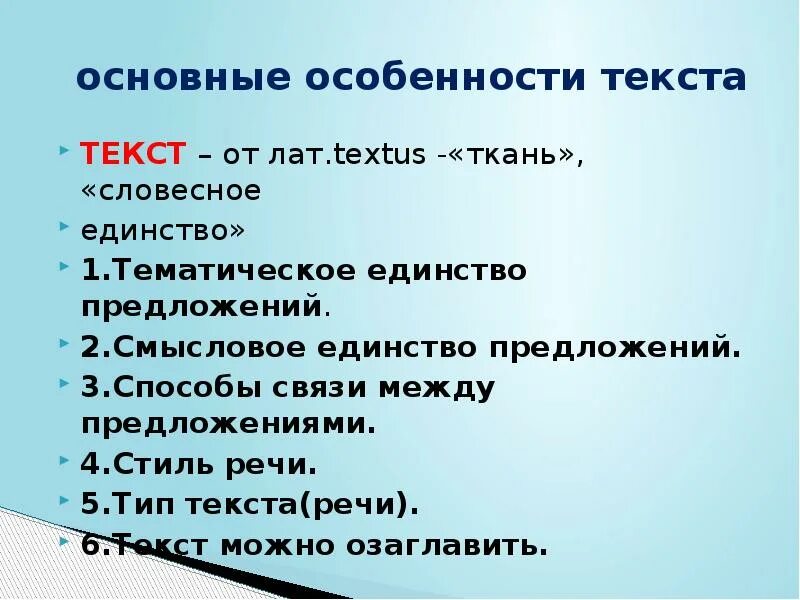 основные особенности текста

ТЕКСТ – от лат.textus -«ткань», «словесное

единство»

1.Тематическое единство предложений.

2.Смысловое единство предложений.

3.Способы связи между предложениями.

4.Стиль речи.

5.Тип текста(речи).

6.Текст можно озаглавить.